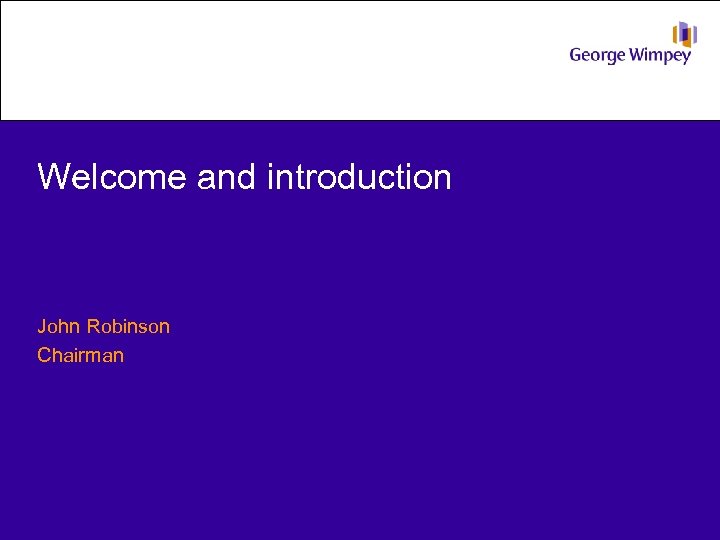 George Wimpey

Welcome and introduction

John Robinson
Chairman